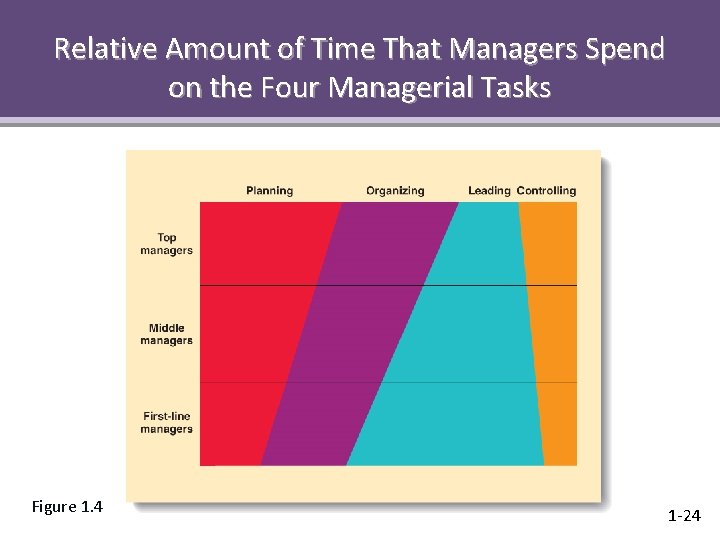 Relative Amount of Time That Managers Spend on the Four Managerial Tasks

Planning Organizing Leading Controlling

Top managers

Middle managers

First-line managers

Figure 1.4

1-24